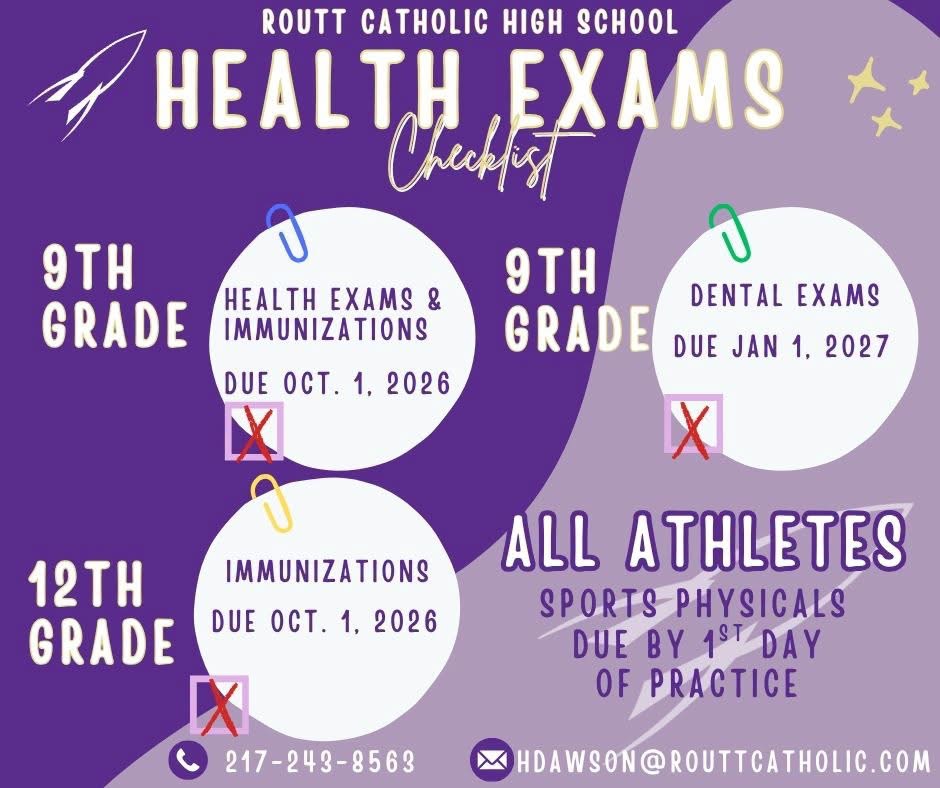 ROUTT CATHOLIC HIGH SCHOOL
HEALTH EXAMS
Checklist

9TH GRADE
HEALTH EXAMS & IMMUNIZATIONS
DUE OCT. 1, 2026

9TH GRADE
DENTAL EXAMS
DUE JAN 1, 2027

12TH GRADE
IMMUNIZATIONS
DUE OCT. 1, 2026

ALL ATHLETES
SPORTS PHYSICALS DUE BY 1$^{ST}$ DAY OF PRACTICE

217-243-8563
HDAWSON@ROUTTCATHOLIC.COM